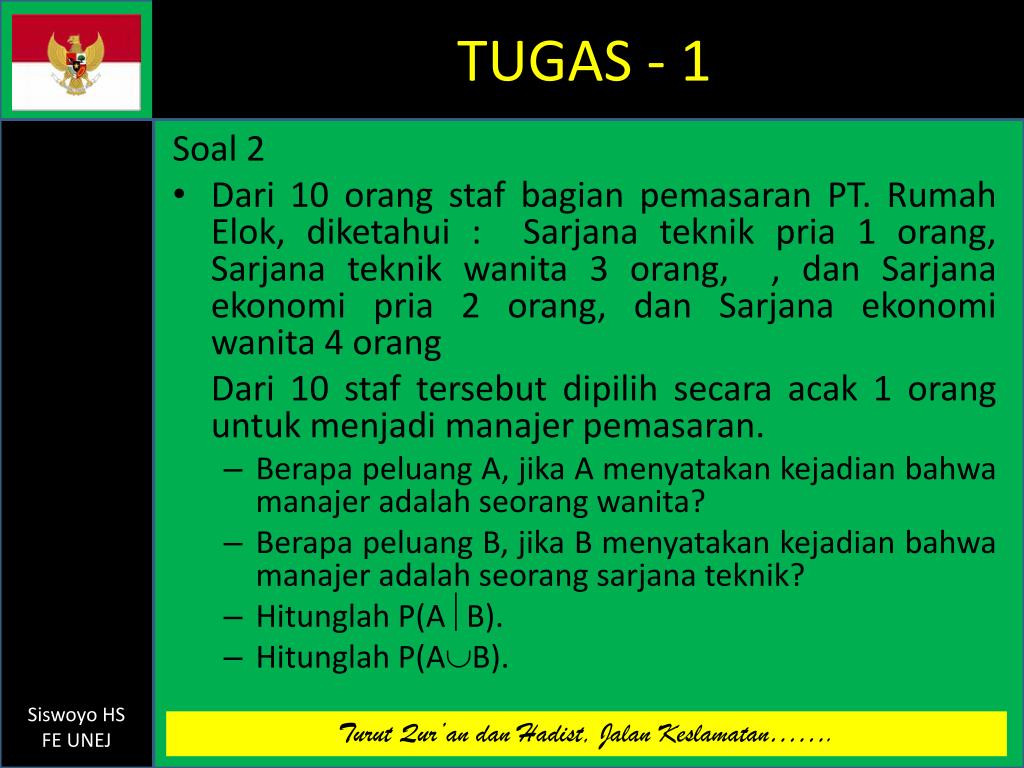 TUGAS - 1

Soal 2

• Dari 10 orang staf bagian pemasaran PT. Rumah Elok, diketahui : Sarjana teknik pria 1 orang, Sarjana teknik wanita 3 orang, , dan Sarjana ekonomi pria 2 orang, dan Sarjana ekonomi wanita 4 orang

Dari 10 staf tersebut dipilih secara acak 1 orang untuk menjadi manajer pemasaran.

– Berapa peluang A, jika A menyatakan kejadian bahwa manajer adalah seorang wanita?
– Berapa peluang B, jika B menyatakan kejadian bahwa manajer adalah seorang sarjana teknik?
– Hitunglah $P(A|B)$.
– Hitunglah $P(A \cup B)$.

Siswoyo HS
FE UNEJ

Turut Qur'an dan Hadist, Jalan Keslamatan…….